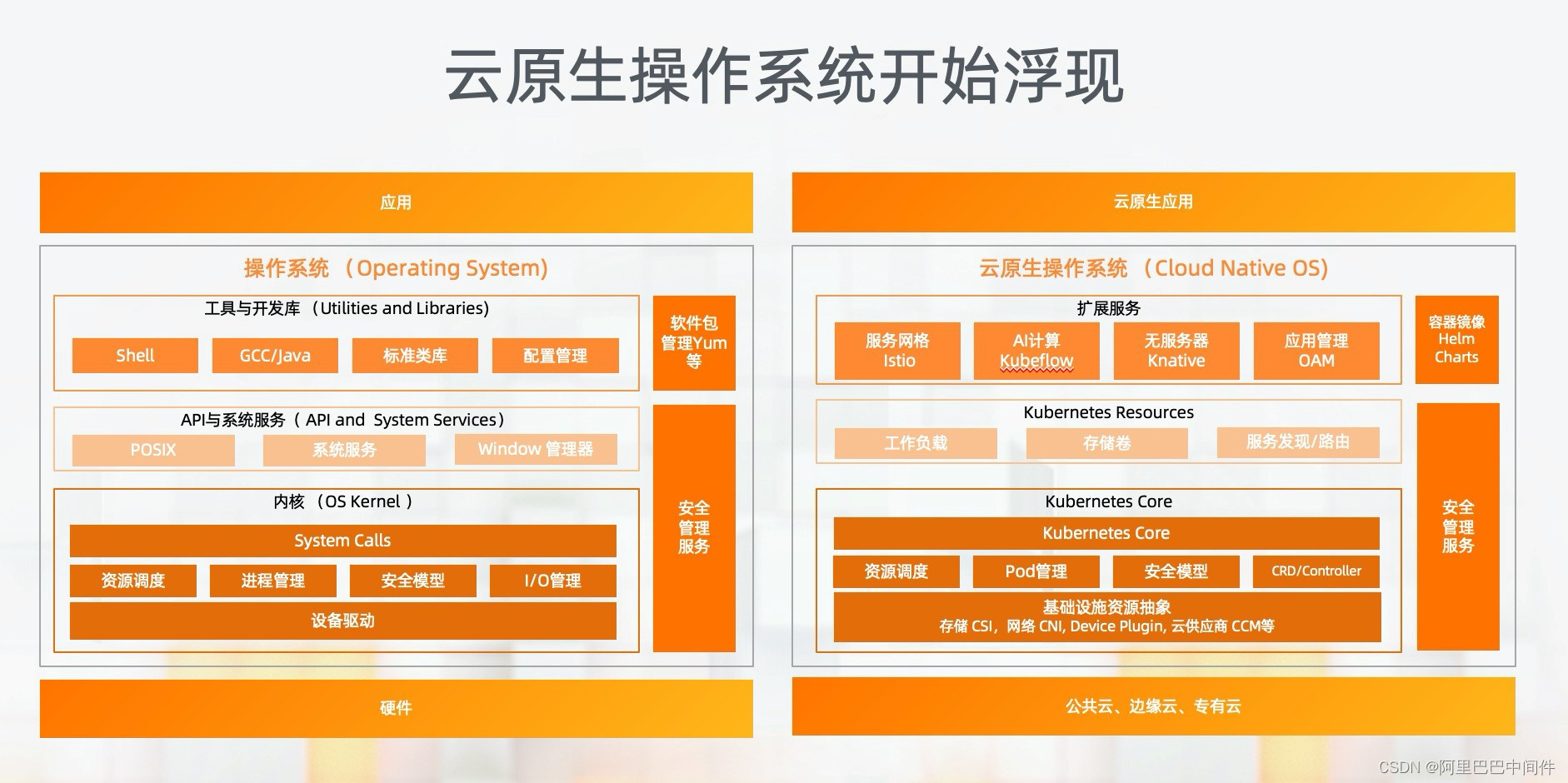 云原生操作系统开始浮现

应用

操作系统 （Operating System）

工具与开发库 （Utilities and Libraries）

Shell

GCC/Java

标准类库

配置管理

软件包管理Yum等

API与系统服务（ API and System Services）

POSIX

系统服务

Window 管理器

内核 （OS Kernel ）

System Calls

资源调度

进程管理

安全模型

I/O管理

设备驱动

安全管理服务

硬件

云原生应用

云原生操作系统 （Cloud Native OS）

扩展服务

服务网格 Istio

AI计算 Kubeflow

无服务器 Knative

应用管理 OAM

容器镜像 Helm Charts

Kubernetes Resources

工作负载

存储卷

服务发现/路由

Kubernetes Core

Kubernetes Core

资源调度

Pod管理

安全模型

CRD/Controller

基础设施资源抽象
存储 CSI，网络 CNI, Device Plugin, 云供应商 CCM等

安全管理服务

公共云、边缘云、专有云

CSDN @阿里巴巴中间件